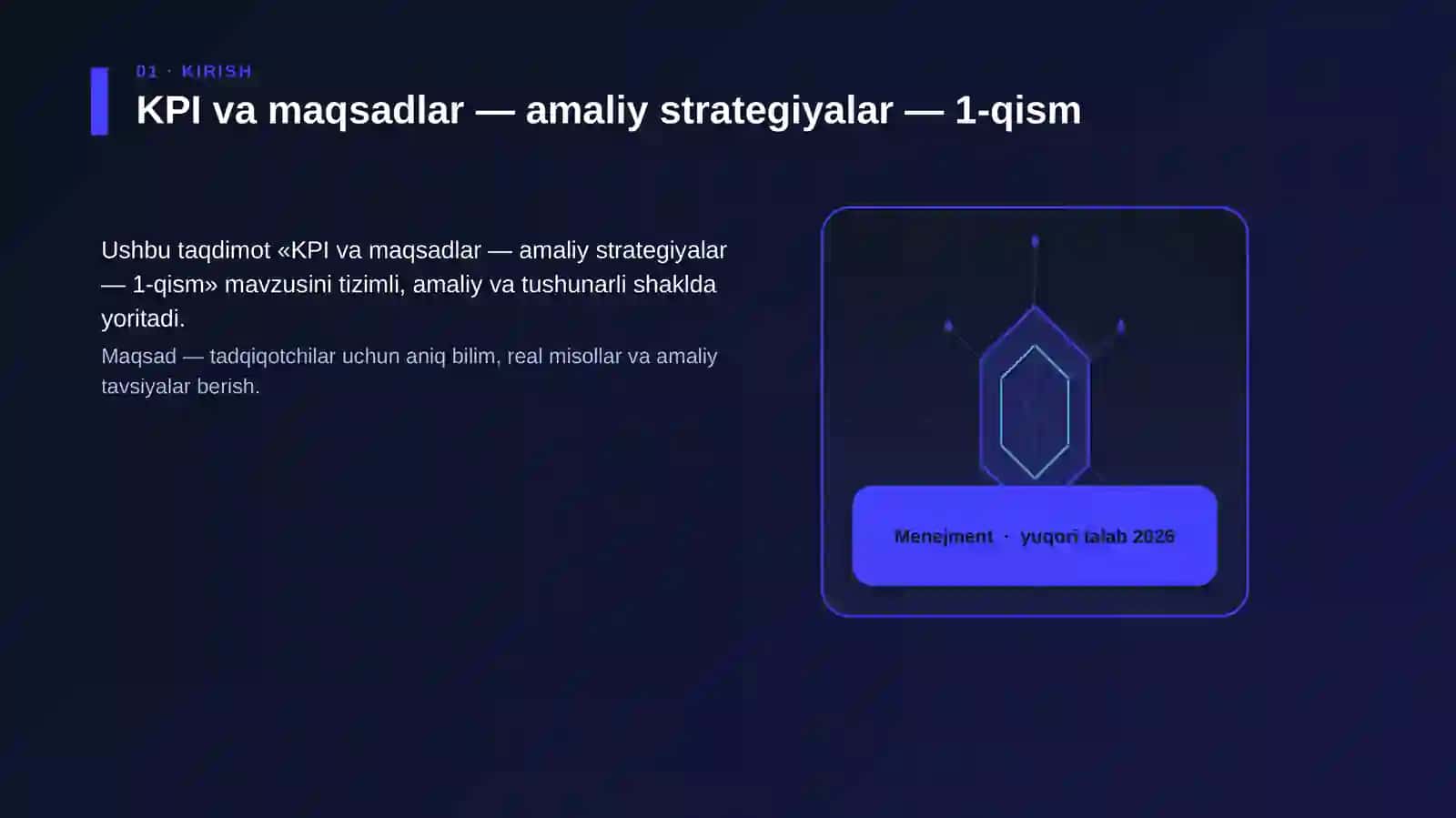 01 · KIRISH

KPI va maqsadlar — amaliy strategiyalar — 1-qism

Ushbu taqdimot «KPI va maqsadlar — amaliy strategiyalar — 1-qism» mavzusini tizimli, amaliy va tushunarli shaklda yoritadi.

Maqsad — tadqiqotchilar uchun aniq bilim, real misollar va amaliy tavsiyalar berish.

Menejment · yuqori talab 2026